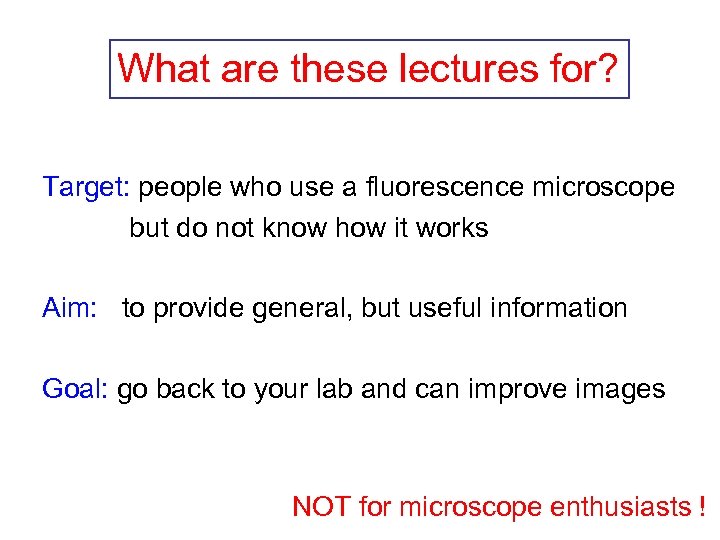 What are these lectures for?

Target: people who use a fluorescence microscope but do not know how it works

Aim: to provide general, but useful information

Goal: go back to your lab and can improve images

NOT for microscope enthusiasts !